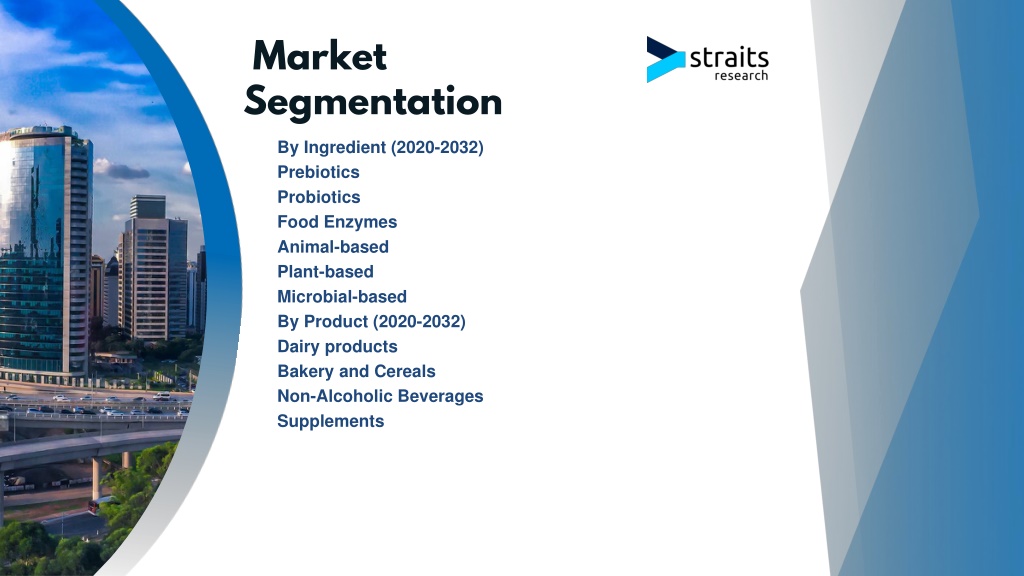 Market Segmentation

straits research

By Ingredient (2020-2032)
Prebiotics
Probiotics
Food Enzymes
Animal-based
Plant-based
Microbial-based
By Product (2020-2032)
Dairy products
Bakery and Cereals
Non-Alcoholic Beverages
Supplements